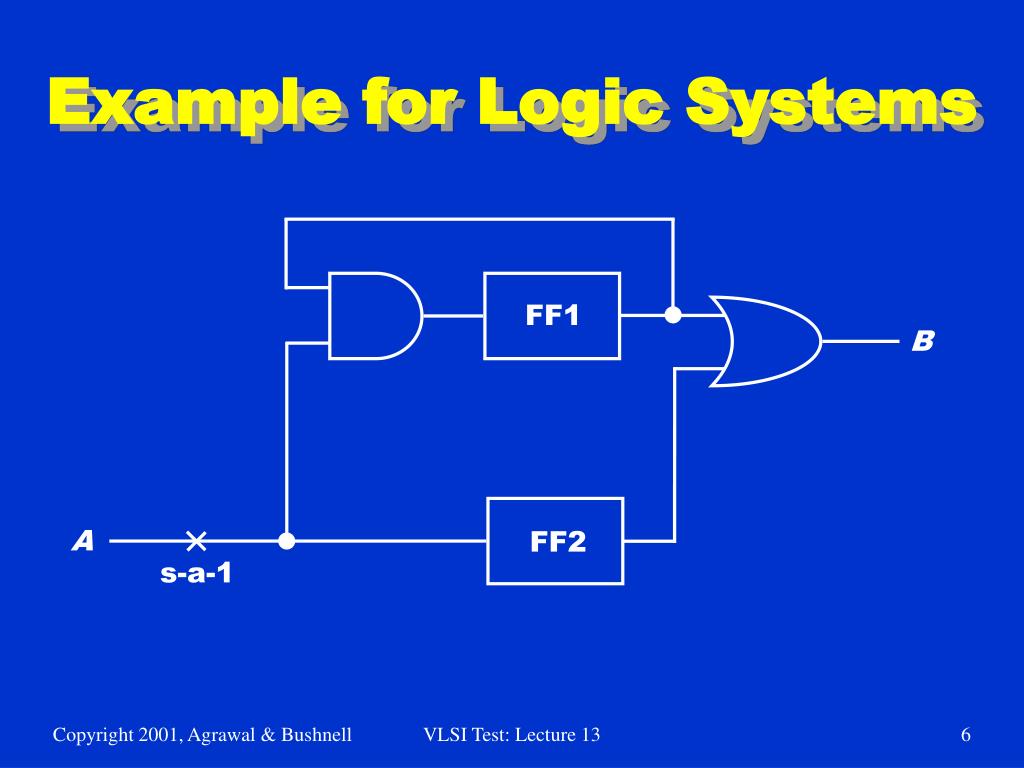 Example for Logic Systems

FF1

B

A

s-a-1

FF2

Copyright 2001, Agrawal & Bushnell

VLSI Test: Lecture 13

6